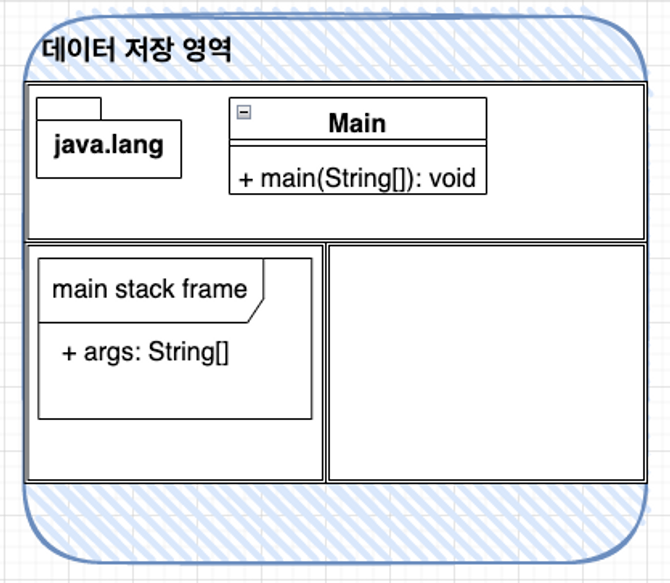 데이터 저장 영역

java.lang

Main

+ main(String[]): void

main stack frame

+ args: String[]